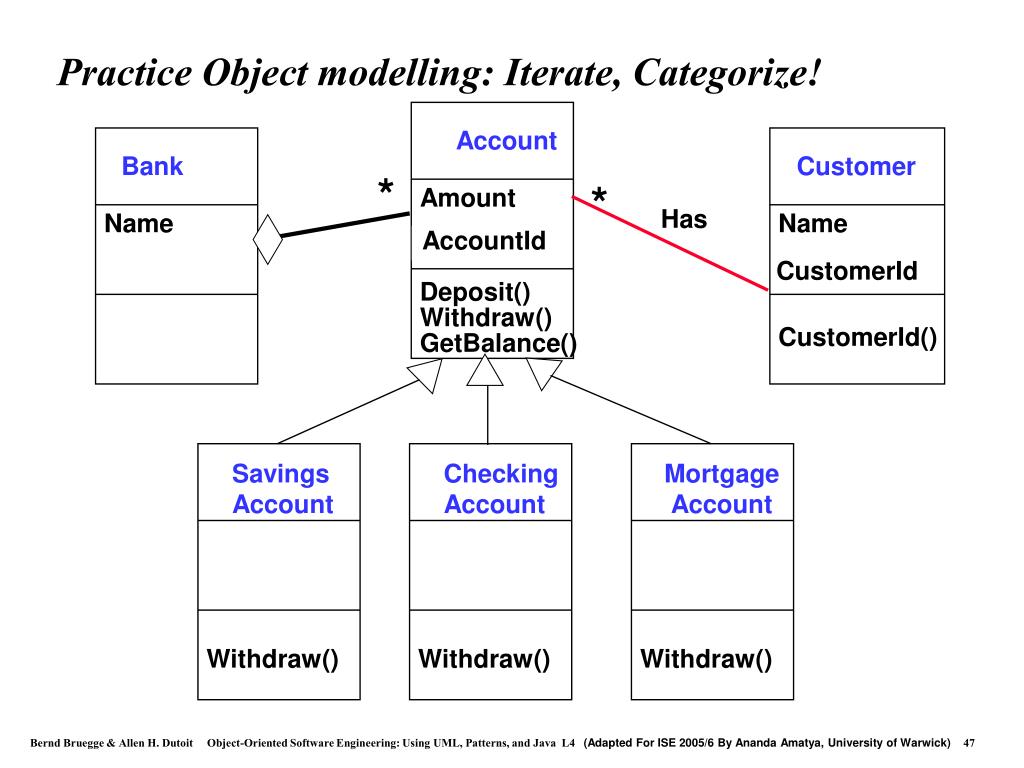 Practice Object modelling: Iterate, Categorize!

Bank

Name

*

Account

Amount

AccountId

Deposit()
Withdraw()
GetBalance()

*

Has

Customer

Name

CustomerId

CustomerId()

Savings Account

Withdraw()

Checking Account

Withdraw()

Mortgage Account

Withdraw()

Bernd Bruegge & Allen H. Dutoit Object-Oriented Software Engineering: Using UML, Patterns, and Java L4 (Adapted For ISE 2005/6 By Ananda Amatya, University of Warwick) 47